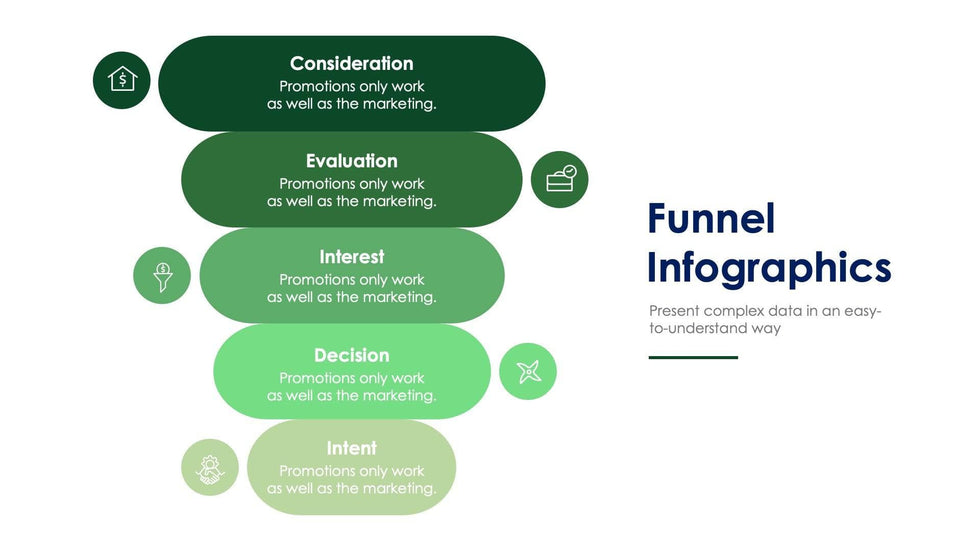 Consideration
Promotions only work as well as the marketing.

Evaluation
Promotions only work as well as the marketing.

Interest
Promotions only work as well as the marketing.

Decision
Promotions only work as well as the marketing.

Intent
Promotions only work as well as the marketing.

Funnel Infographics

Present complex data in an easy-to-understand way